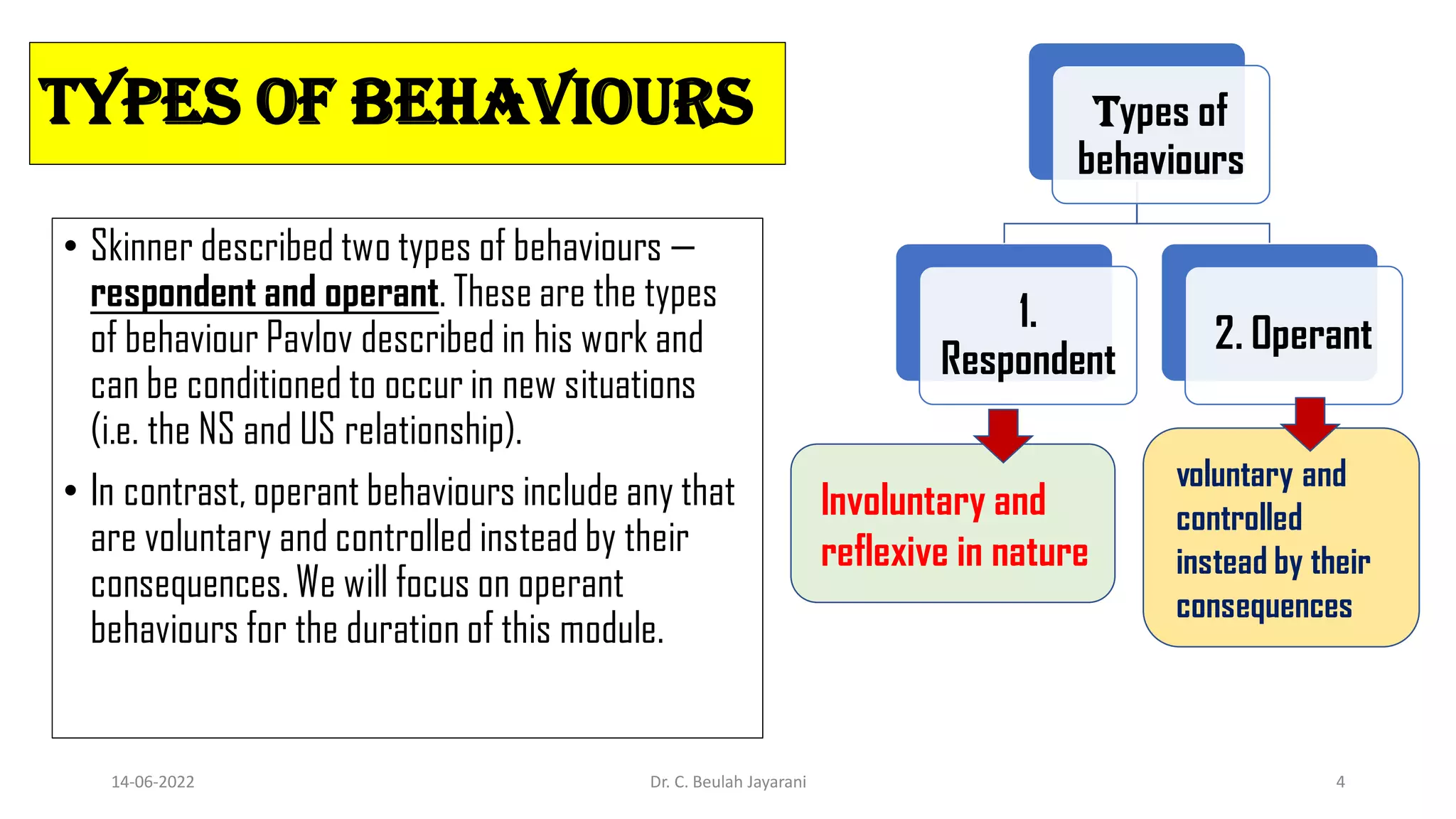 TYPES OF BEHAVIOURS

• Skinner described two types of behaviours – respondent and operant. These are the types of behaviour Pavlov described in his work and can be conditioned to occur in new situations (i.e. the NS and US relationship).

• In contrast, operant behaviours include any that are voluntary and controlled instead by their consequences. We will focus on operant behaviours for the duration of this module.

Types of behaviours

1. Respondent

2. Operant

Involuntary and reflexive in nature

voluntary and controlled instead by their consequences

14-06-2022

Dr. C. Beulah Jayarani

4